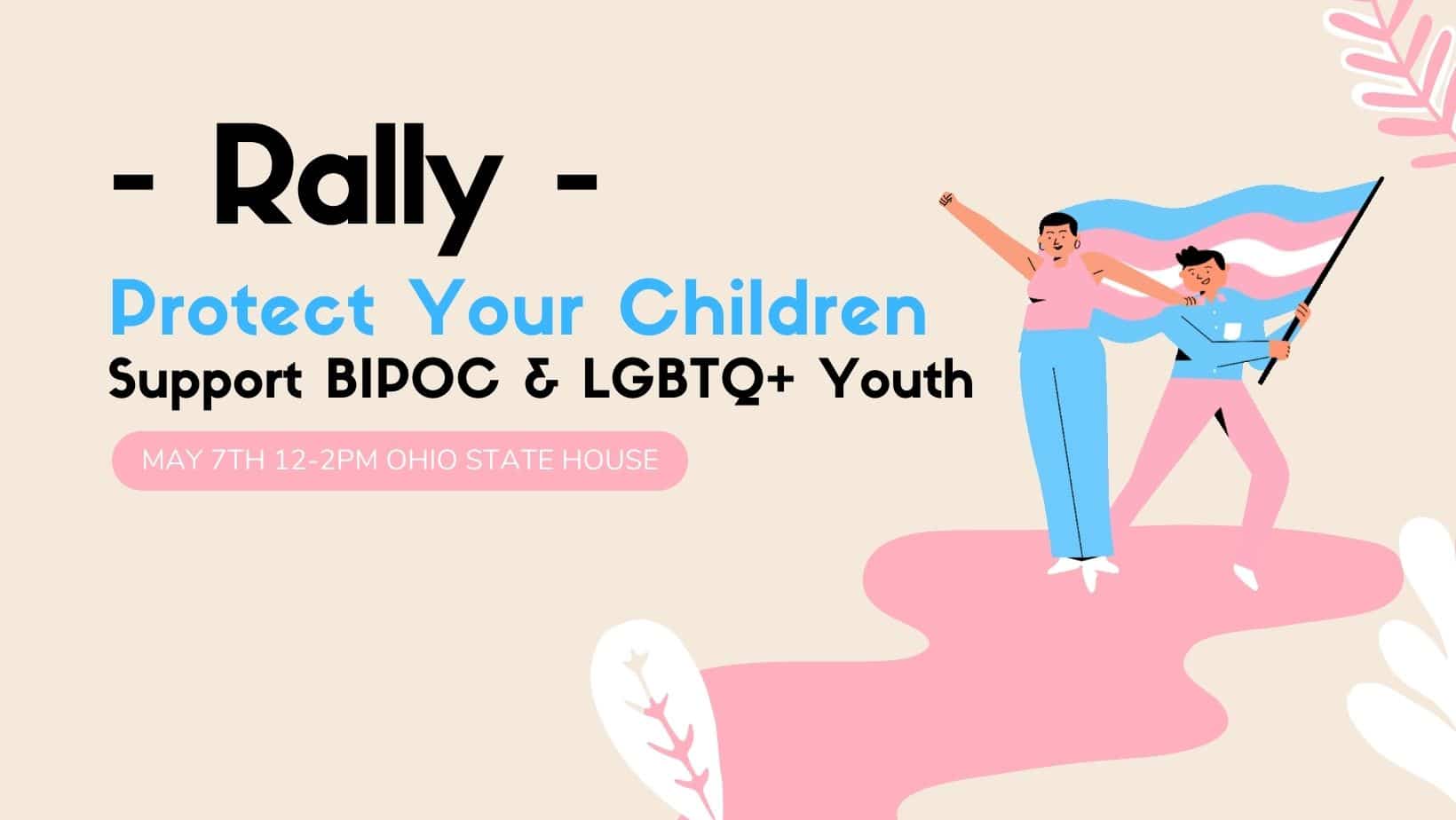 - Rally -

Protect Your Children

Support BIPOC & LGBTQ+ Youth

MAY 7TH 12-2PM OHIO STATE HOUSE